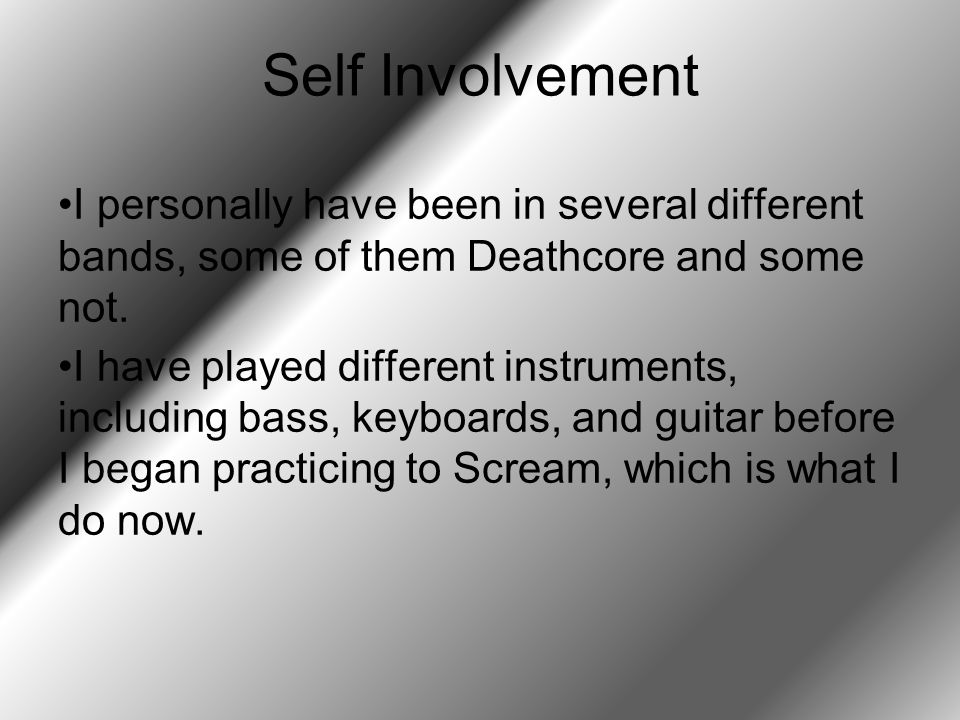 Self Involvement

•I personally have been in several different bands, some of them Deathcore and some not.

•I have played different instruments, including bass, keyboards, and guitar before I began practicing to Scream, which is what I do now.